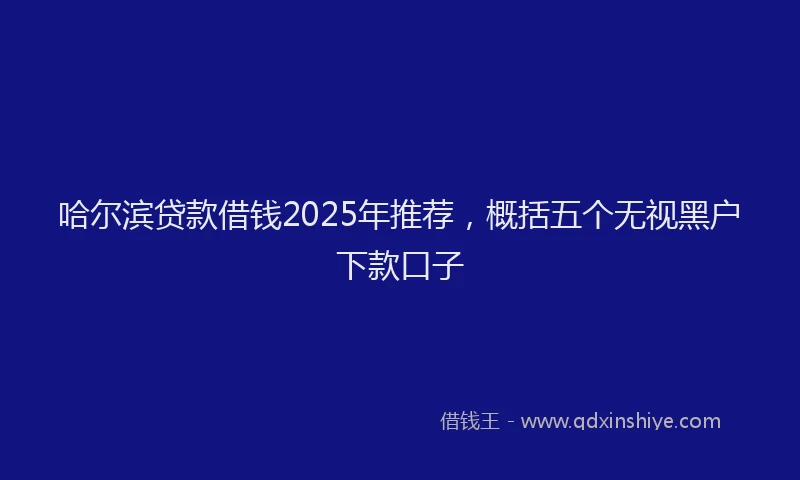 哈尔滨贷款借钱2025年推荐，概括五个无视黑户下款口子

借钱王 - www.qdxinshiye.com